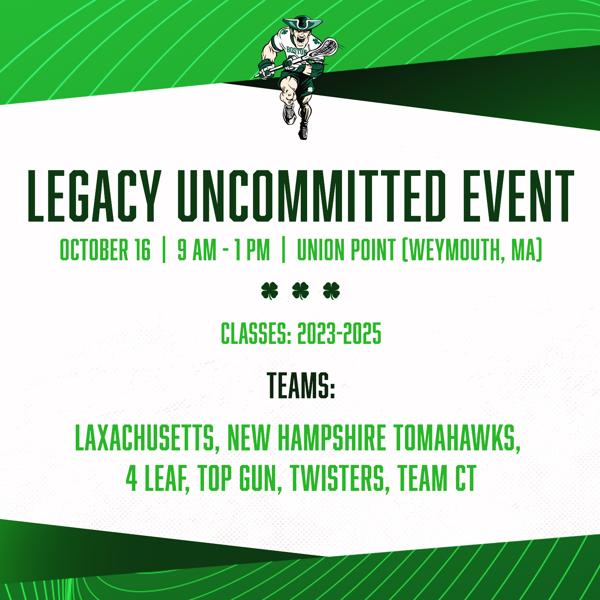 BOSTON

LEGACY UNCOMMITTED EVENT

OCTOBER 16 | 9 AM - 1 PM | UNION POINT (WEYMOUTH, MA)

CLASSES: 2023-2025

TEAMS:

LAXACHUSETTS, NEW HAMPSHIRE TOMAHAWKS, 4 LEAF, TOP GUN, TWISTERS, TEAM CT